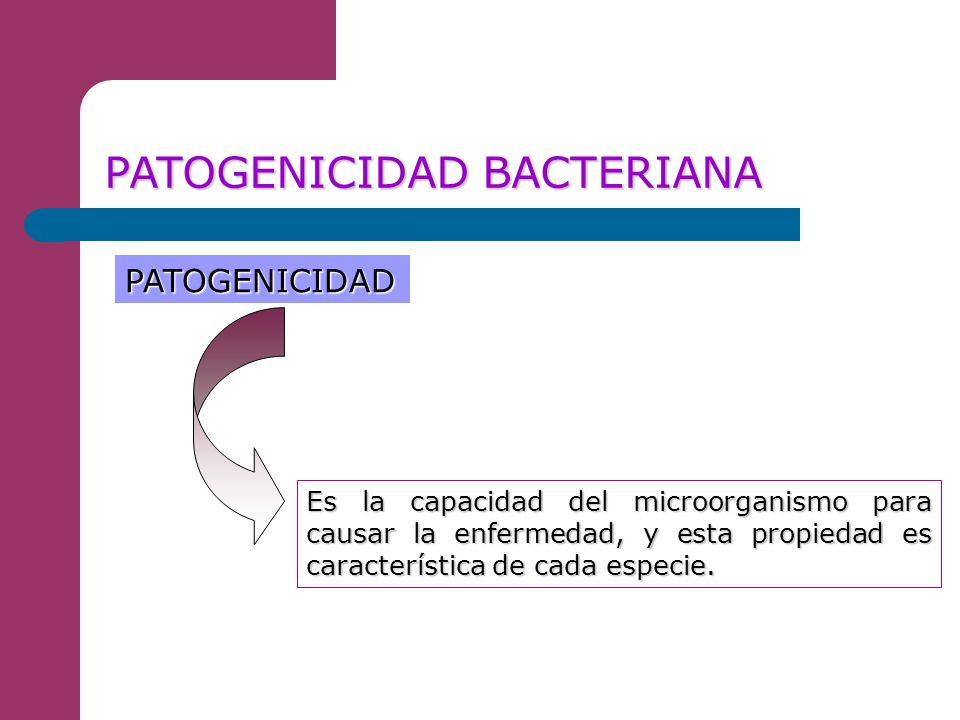 PATOGENICIDAD BACTERIANA

PATOGENICIDAD

Es la capacidad del microorganismo para causar la enfermedad, y esta propiedad es característica de cada especie.